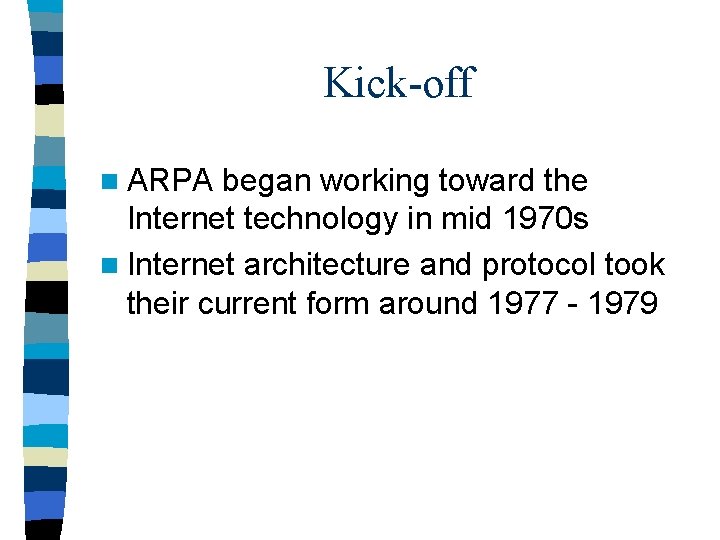 Kick-off

ARPA began working toward the Internet technology in mid 1970s

Internet architecture and protocol took their current form around 1977 - 1979